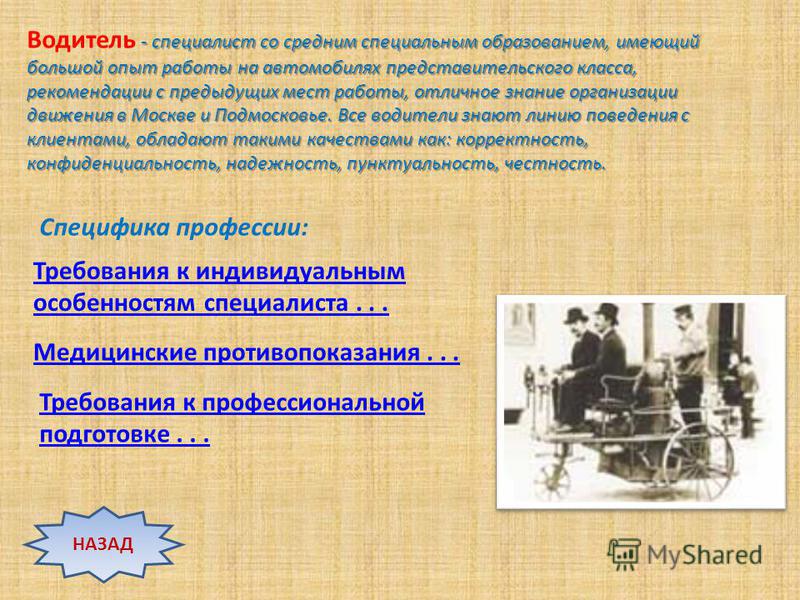 Водитель - специалист со средним специальным образованием, имеющий большой опыт работы на автомобилях представительского класса, рекомендации с предыдущих мест работы, отличное знание организации движения в Москве и Подмосковье. Все водители знают линию поведения с клиентами, обладают такими качествами как: корректность, конфиденциальность, надежность, пунктуальность, честность.

Специфика профессии:

Требования к индивидуальным особенностям специалиста . . .

Медицинские противопоказания . . .

Требования к профессиональной подготовке . . .

НАЗАД

MyShared